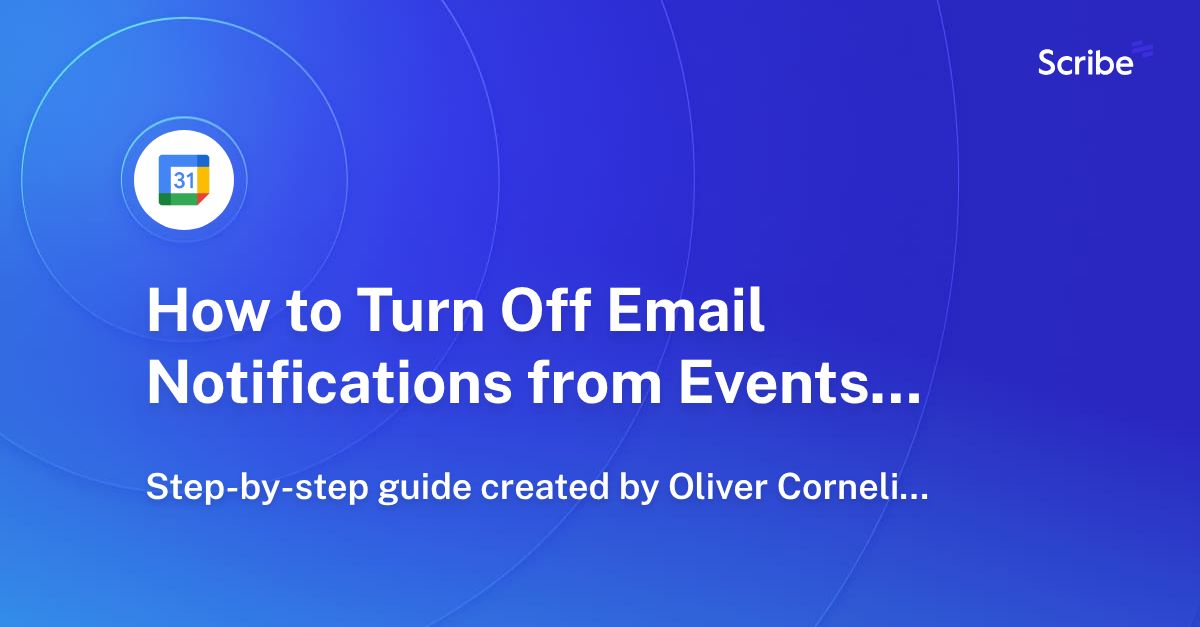 Scribe

31

How to Turn Off Email Notifications from Events...

Step-by-step guide created by Oliver Corneli...